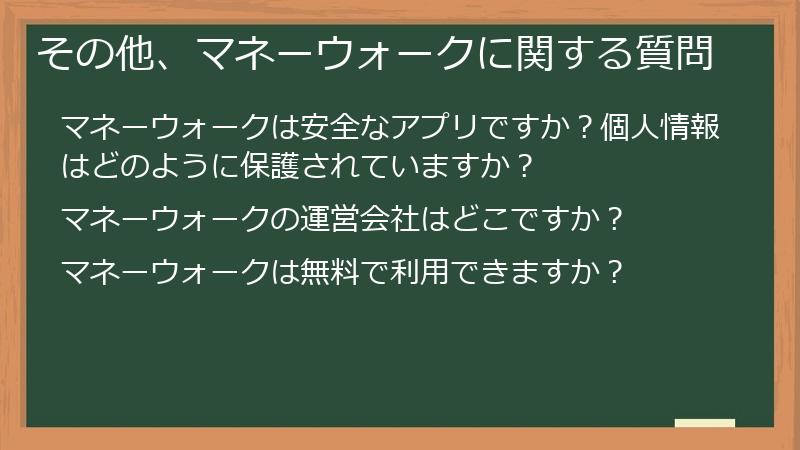 その他、マネーウォークに関する質問

マネーウォークは安全なアプリですか？個人情報はどのように保護されていますか？

マネーウォークの運営会社はどこですか？

マネーウォークは無料で利用できますか？